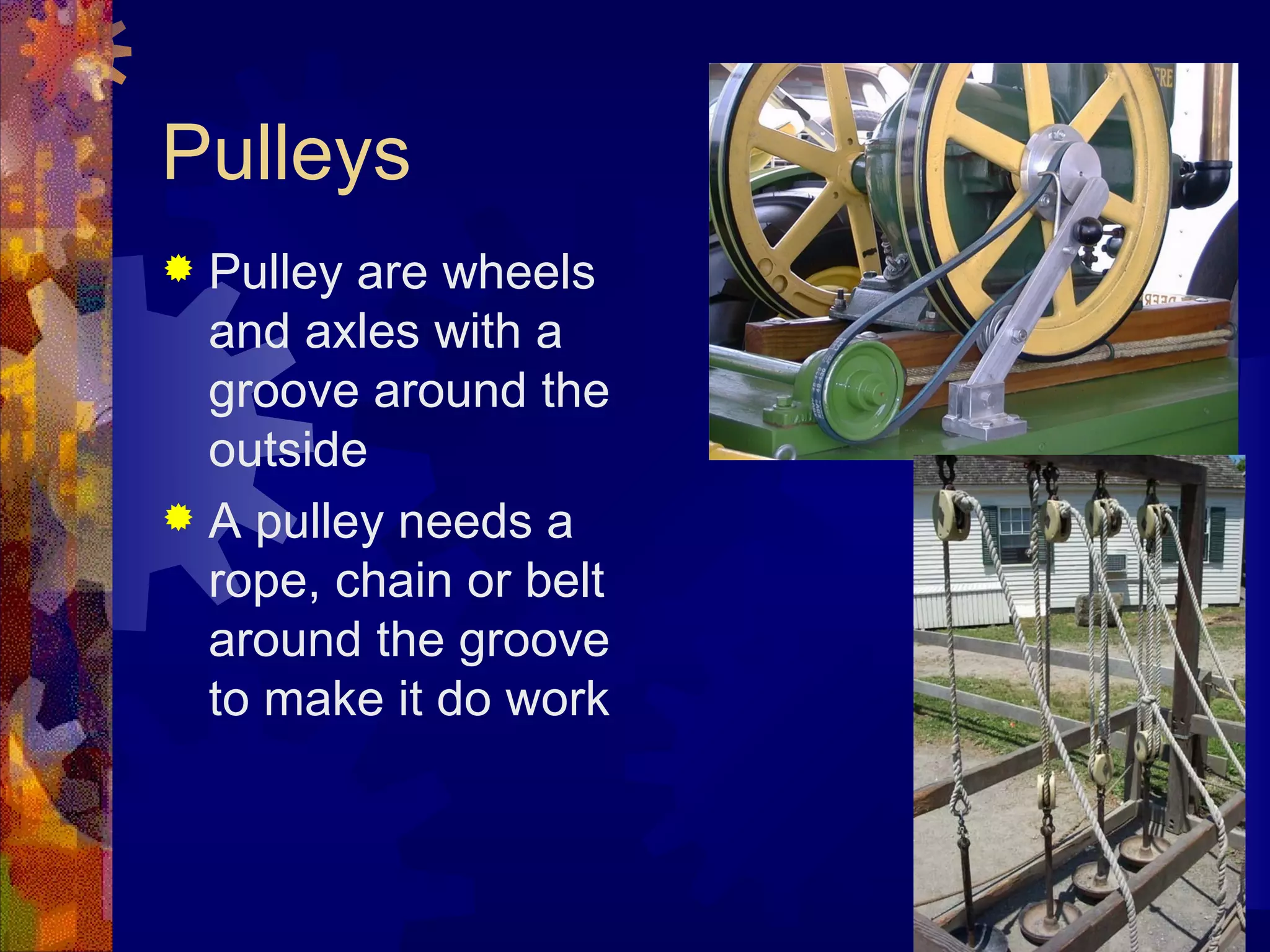 Pulleys

Pulley are wheels and axles with a groove around the outside

A pulley needs a rope, chain or belt around the groove to make it do work